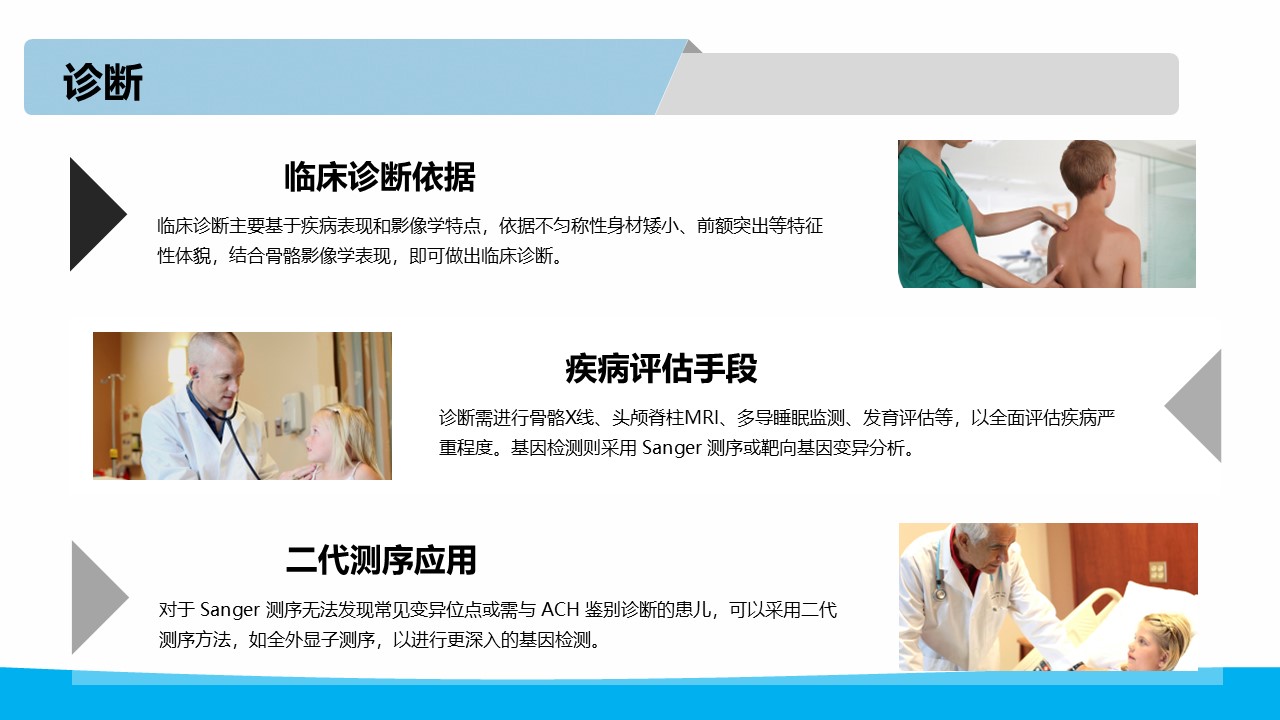 诊断

临床诊断依据

临床诊断主要基于疾病表现和影像学特点，依据不匀称性身材矮小、前额突出等特征性体貌，结合骨骼影像学表现，即可做出临床诊断。

疾病评估手段

诊断需进行骨骼X线、头颅脊柱MRI、多导睡眠监测、发育评估等，以全面评估疾病严重程度。基因检测则采用 Sanger 测序或靶向基因变异分析。

二代测序应用

对于 Sanger 测序无法发现常见变异位点或需与 ACH 鉴别诊断的患儿，可以采用二代测序方法，如全外显子测序，以进行更深入的基因检测。